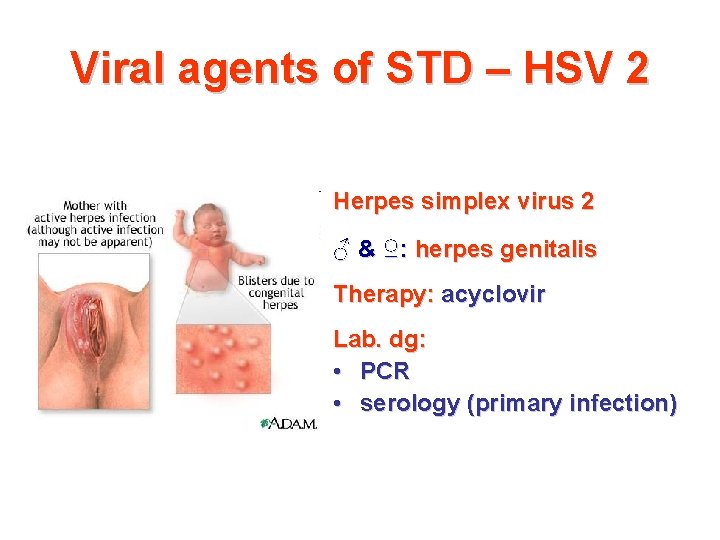 Viral agents of STD – HSV 2

Mother with active herpes infection (although active infection may not be apparent)

Blisters due to congenital herpes

A.D.A.M.

Herpes simplex virus 2

♂ & ♀: herpes genitalis

Therapy: acyclovir

Lab. dg:
• PCR
• serology (primary infection)